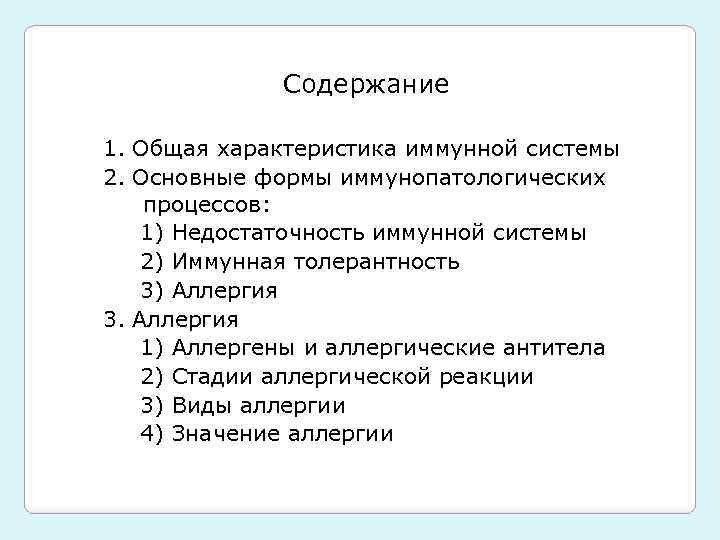 Содержание

1. Общая характеристика иммунной системы
2. Основные формы иммунопатологических процессов:
1) Недостаточность иммунной системы
2) Иммунная толерантность
3) Аллергия
3. Аллергия
1) Аллергены и аллергические антитела
2) Стадии аллергической реакции
3) Виды аллергии
4) Значение аллергии